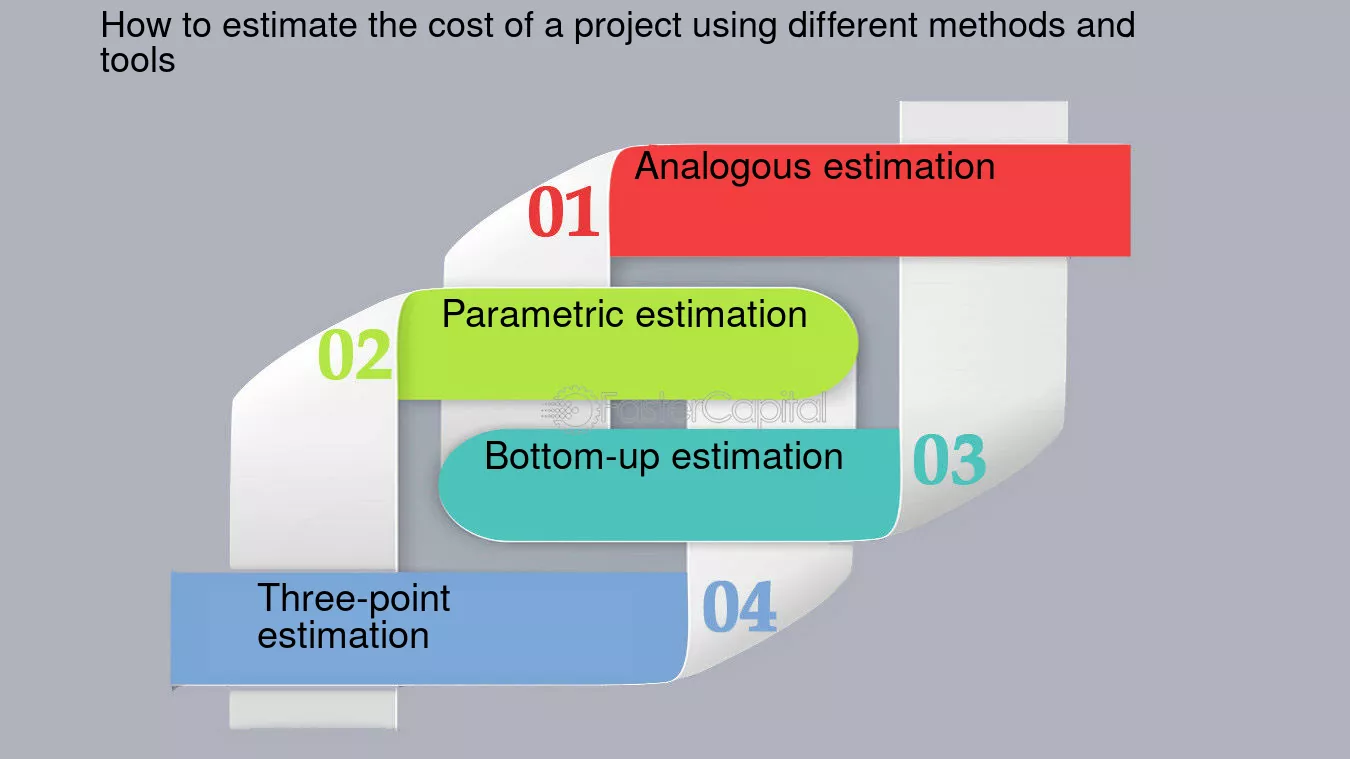 How to estimate the cost of a project using different methods and tools

01 Analogous estimation

02 Parametric estimation

FasterCapital

Bottom-up estimation 03

Three-point estimation 04